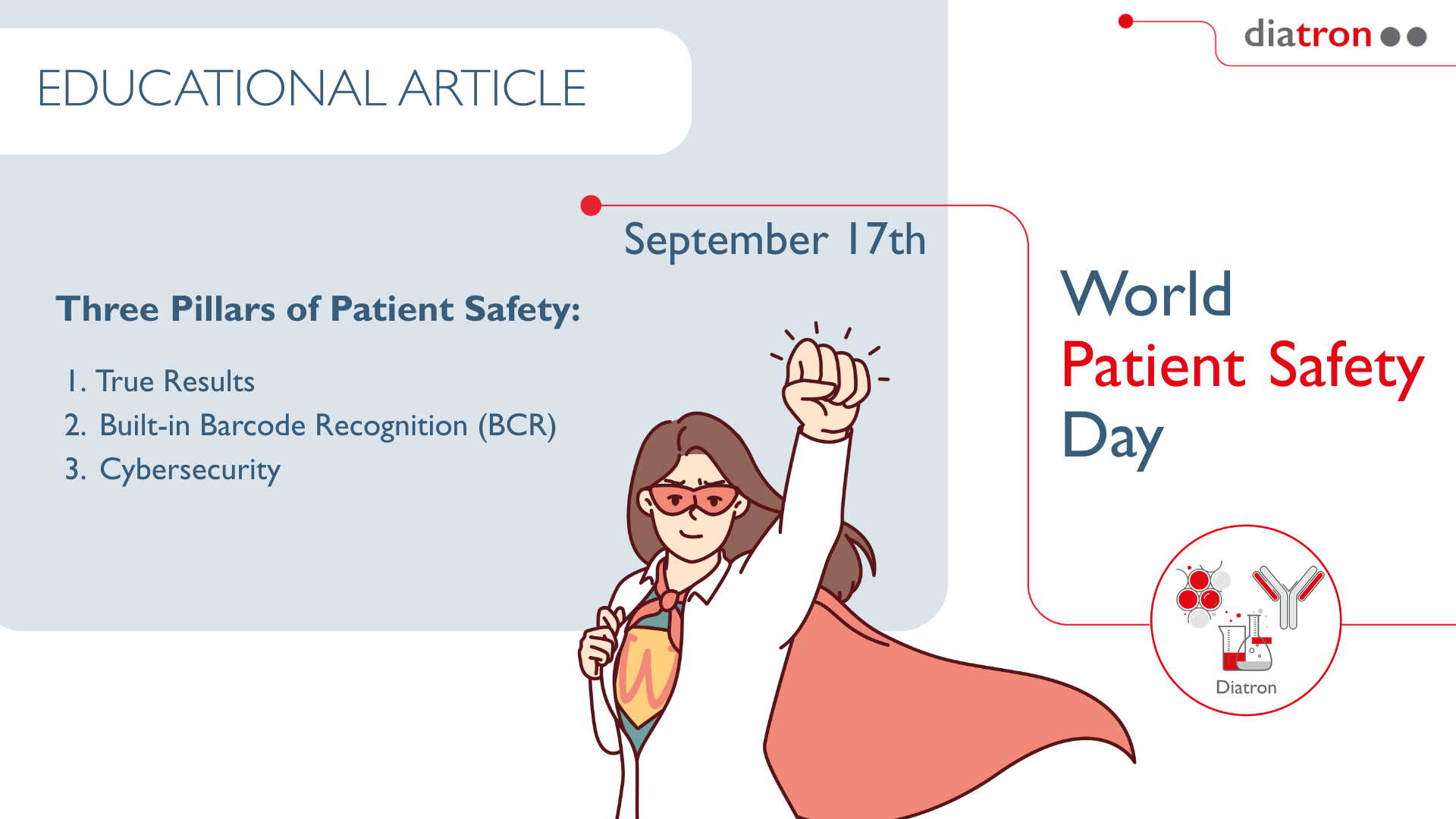 EDUCATIONAL ARTICLE

diatron

September 17th

Three Pillars of Patient Safety:

1. True Results
2. Built-in Barcode Recognition (BCR)
3. Cybersecurity

World
Patient Safety
Day

Diatron